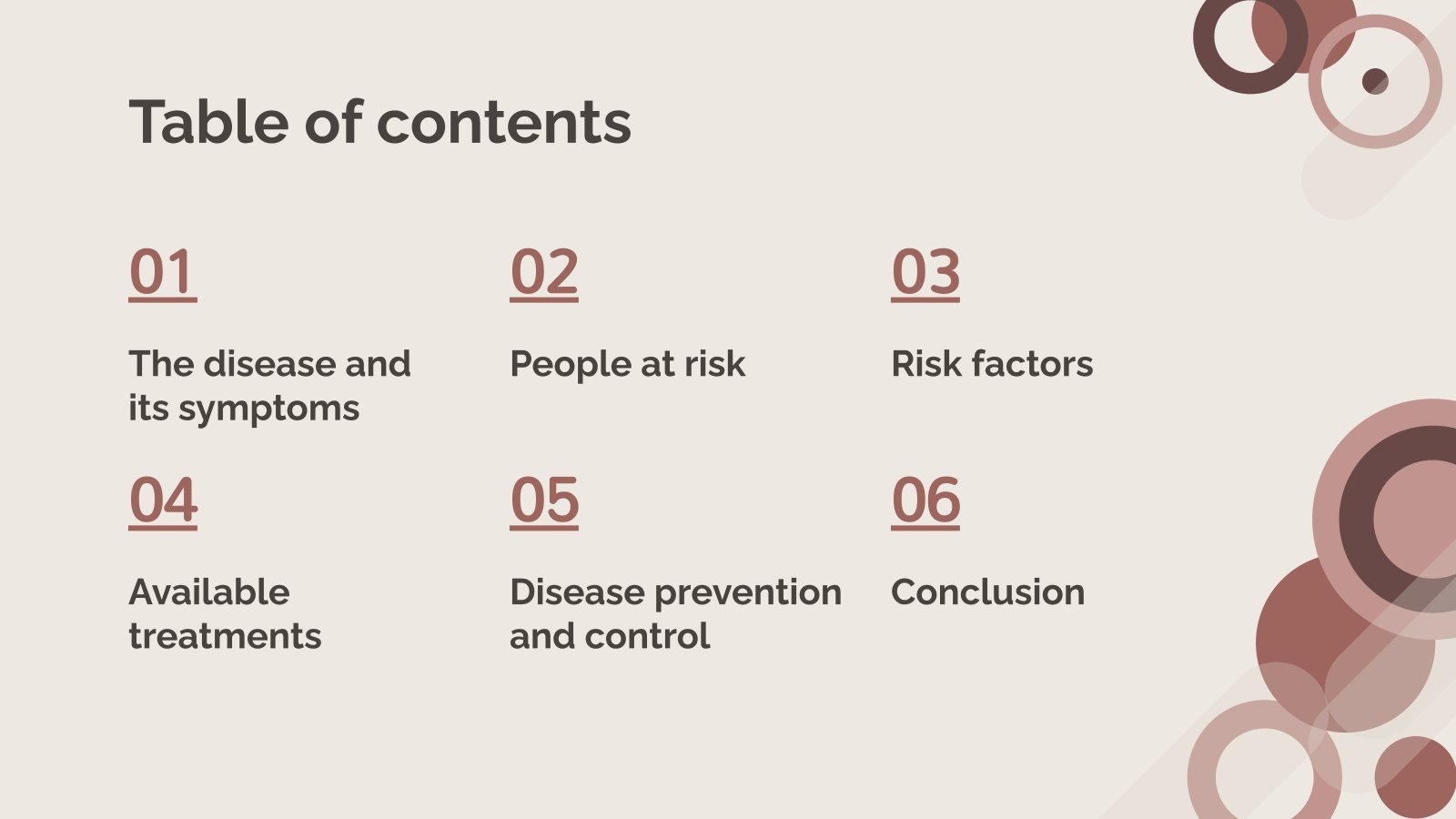 Table of contents

01

The disease and its symptoms

02

People at risk

03

Risk factors

04

Available treatments

05

Disease prevention and control

06

Conclusion